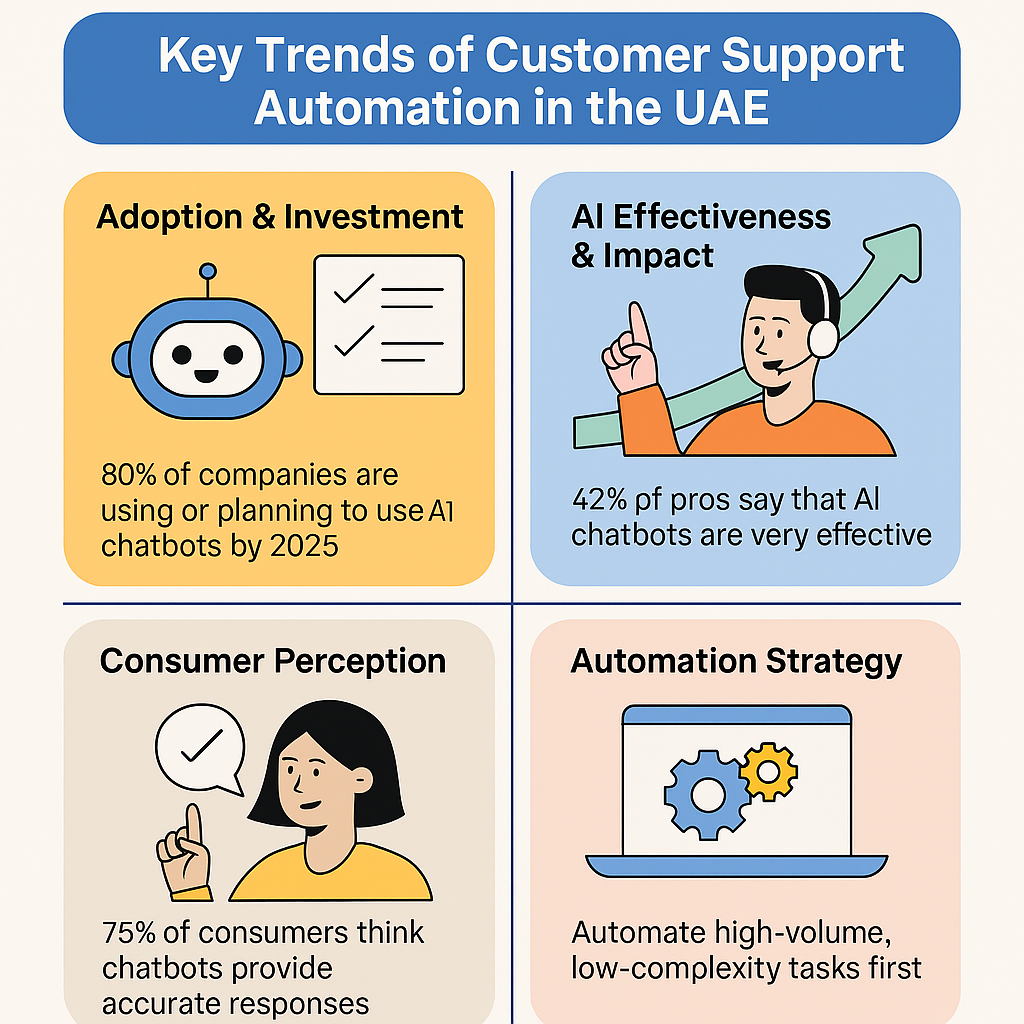 Key Trends of Customer Support Automation in the UAE

Adoption & Investment

80% of companies are using or planning to use AI chatbots by 2025

AI Effectiveness & Impact

42% pf pros say that AI chatbots are very effective

Consumer Perception

75% of consumers think chatbots provide accurate responses

Automation Strategy

Automate high-volume, low-complexity tasks first